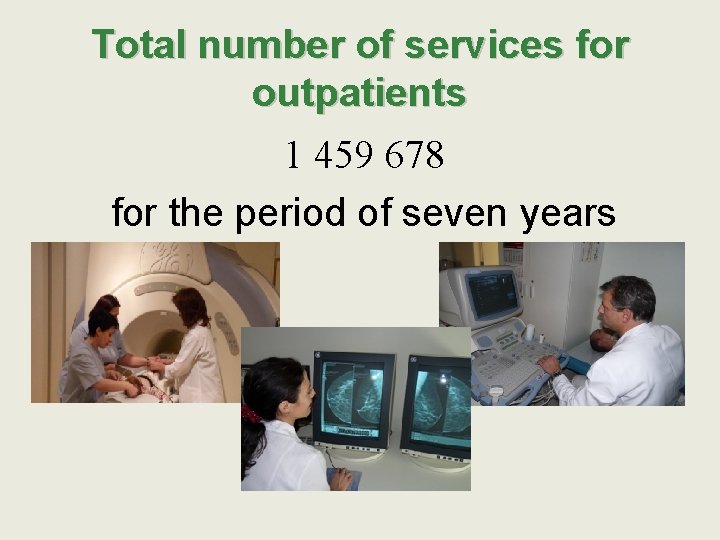 Total number of services for outpatients

1 459 678

for the period of seven years